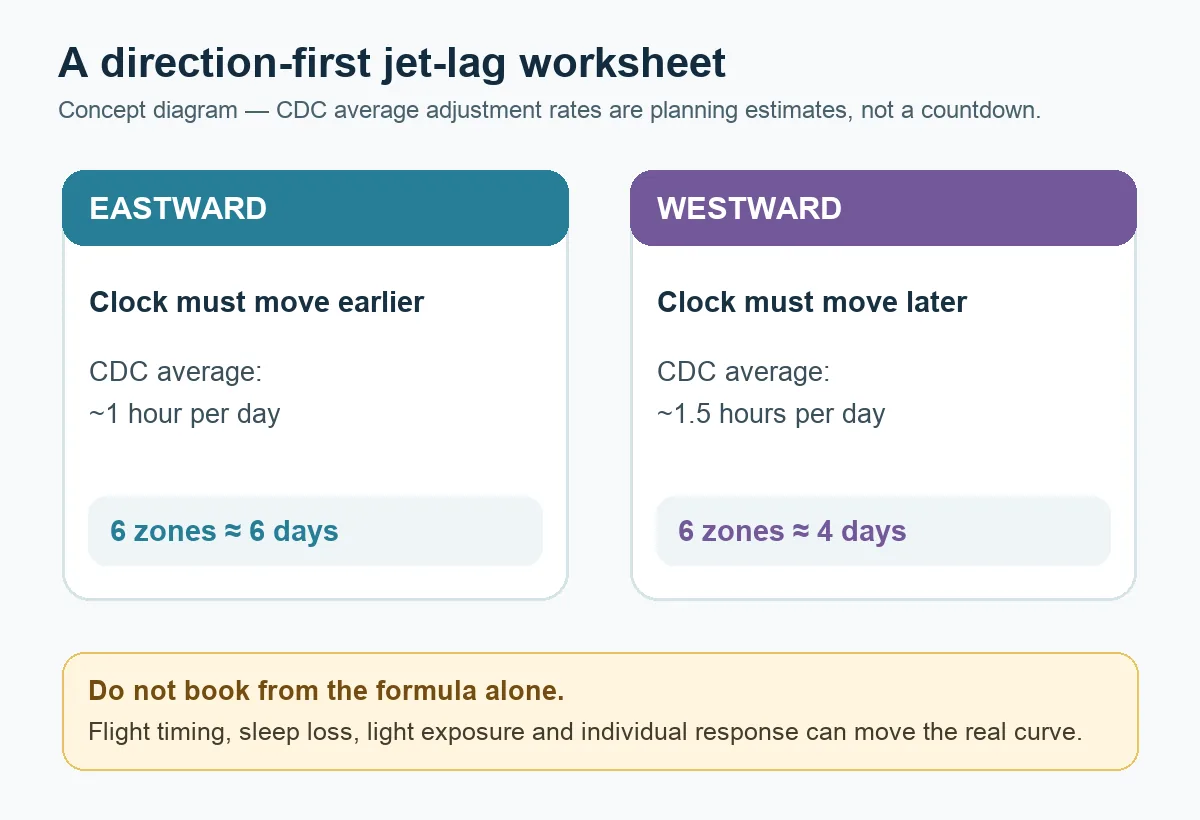 A direction-first jet-lag worksheet

Concept diagram — CDC average adjustment rates are planning estimates, not a countdown.

EASTWARD

Clock must move earlier

CDC average:
~1 hour per day

6 zones ≈ 6 days

WESTWARD

Clock must move later

CDC average:
~1.5 hours per day

6 zones ≈ 4 days

Do not book from the formula alone.

Flight timing, sleep loss, light exposure and individual response can move the real curve.